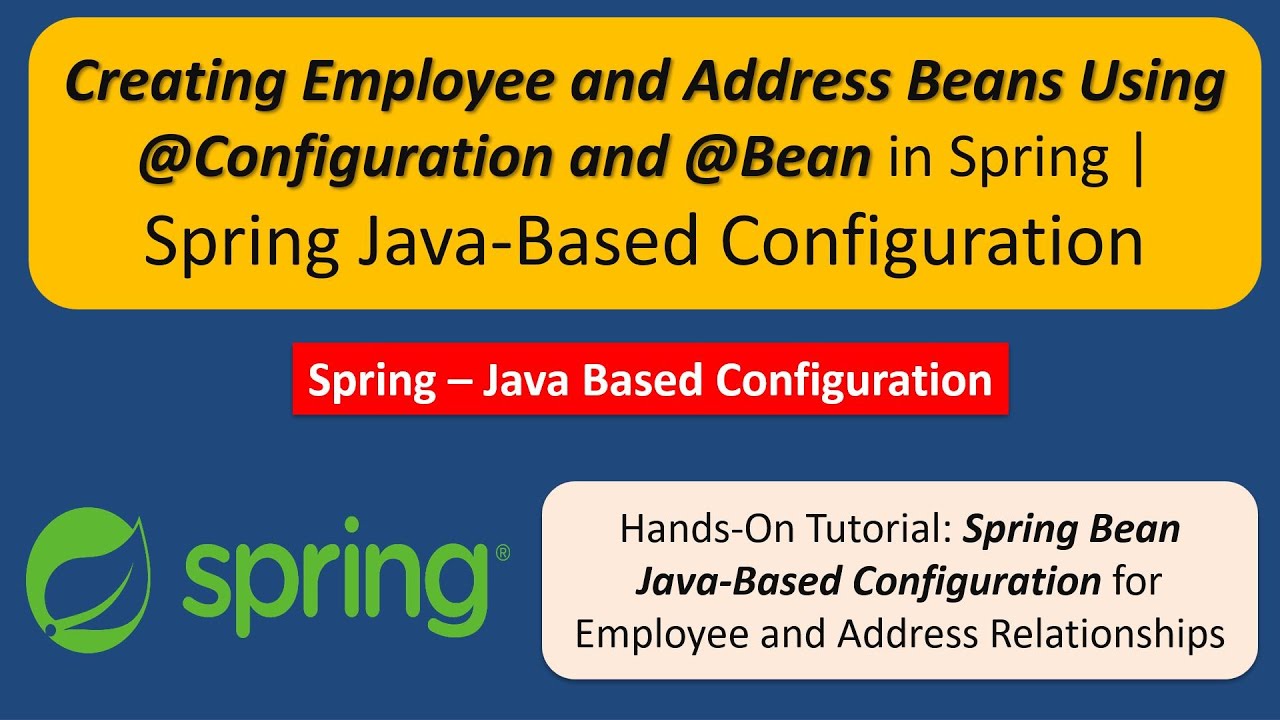 Creating Employee and Address Beans Using @Configuration and @Bean in Spring | Spring Java-Based Configuration

Spring – Java Based Configuration

spring®

Hands-On Tutorial: Spring Bean Java-Based Configuration for Employee and Address Relationships